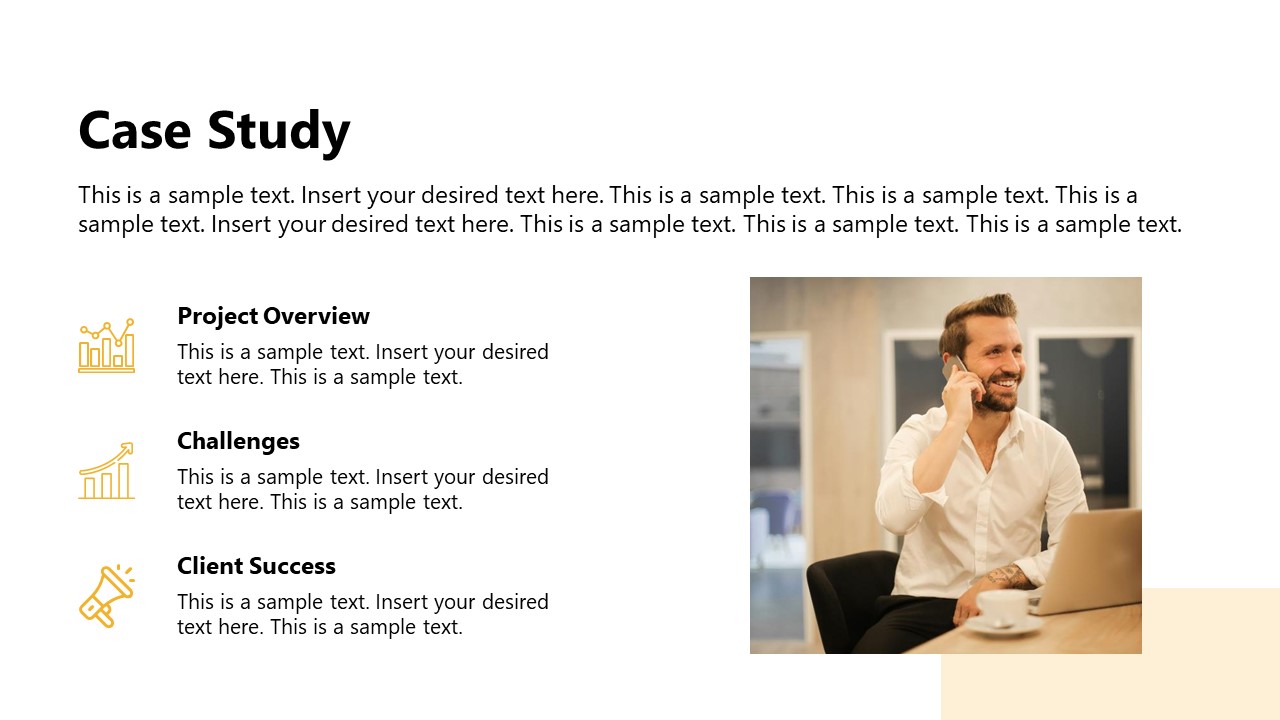 Case Study

This is a sample text. Insert your desired text here. This is a sample text. This is a sample text. This is a sample text. Insert your desired text here. This is a sample text. This is a sample text. This is a sample text.

Project Overview

This is a sample text. Insert your desired text here. This is a sample text.

Challenges

This is a sample text. Insert your desired text here. This is a sample text.

Client Success

This is a sample text. Insert your desired text here. This is a sample text.